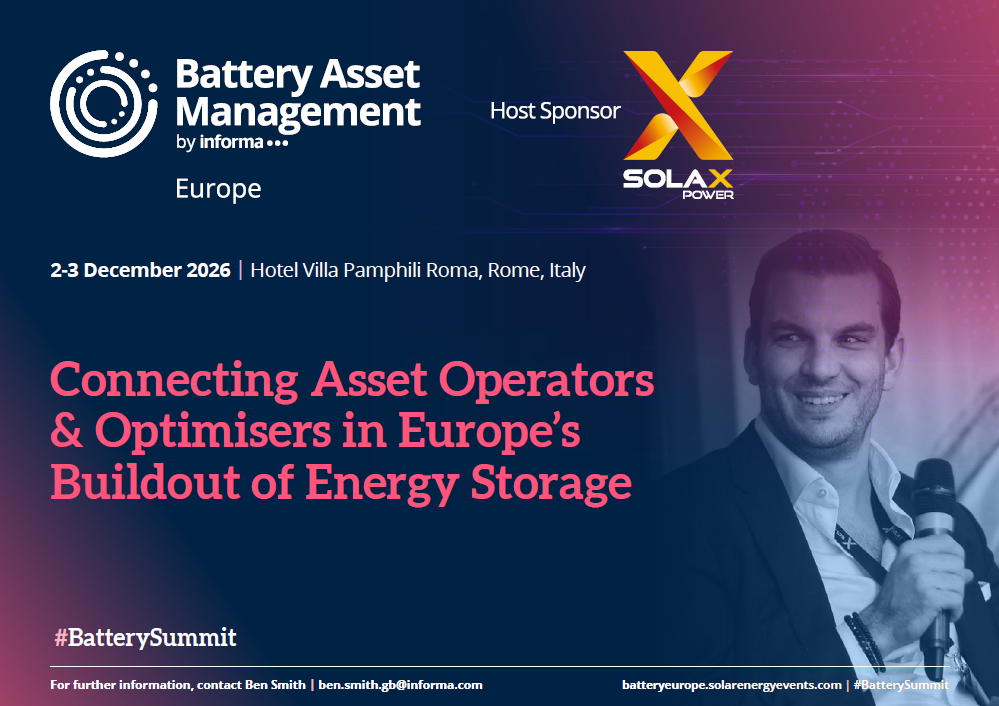 Battery Asset Management
by informa

Europe

Host Sponsor

SOLAX POWER

2-3 December 2026 | Hotel Villa Pamphili Roma, Rome, Italy

Connecting Asset Operators & Optimisers in Europe's Buildout of Energy Storage

#BatterySummit

For further information, contact Ben Smith | ben.smith.gb@informa.com

batteryeurope.solarenergyevents.com | #BatterySummit